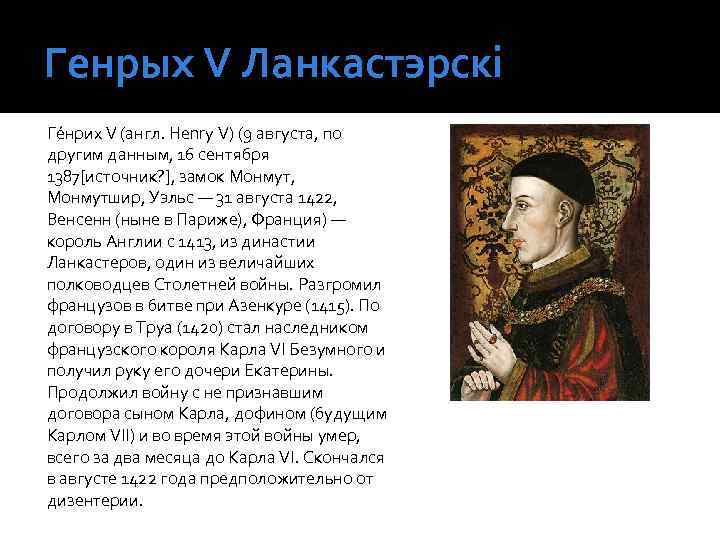 Генрых V Ланкастэрскі

Ге́нрих V (англ. Henry V) (9 августа, по другим данным, 16 сентября 1387[источник?], замок Монмут, Монмутшир, Уэльс — 31 августа 1422, Венсенн (ныне в Париже), Франция) — король Англии с 1413, из династии Ланкастеров, один из величайших полководцев Столетней войны. Разгромил французов в битве при Азенкуре (1415). По договору в Труа (1420) стал наследником французского короля Карла VI Безумного и получил руку его дочери Екатерины. Продолжил войну с не признавшим договора сыном Карла, дофином (будущим Карлом VII) и во время этой войны умер, всего за два месяца до Карла VI. Скончался в августе 1422 года предположительно от дизентерии.